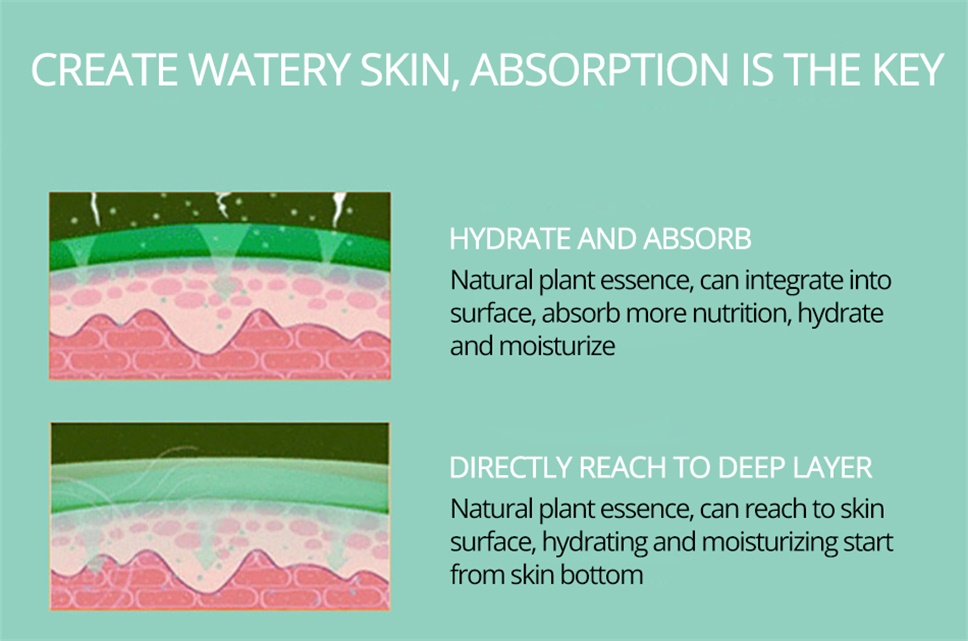 CREATE WATERY SKIN, ABSORPTION IS THE KEY

HYDRATE AND ABSORB
Natural plant essence, can integrate into surface, absorb more nutrition, hydrate and moisturize

DIRECTLY REACH TO DEEP LAYER
Natural plant essence, can reach to skin surface, hydrating and moisturizing start from skin bottom